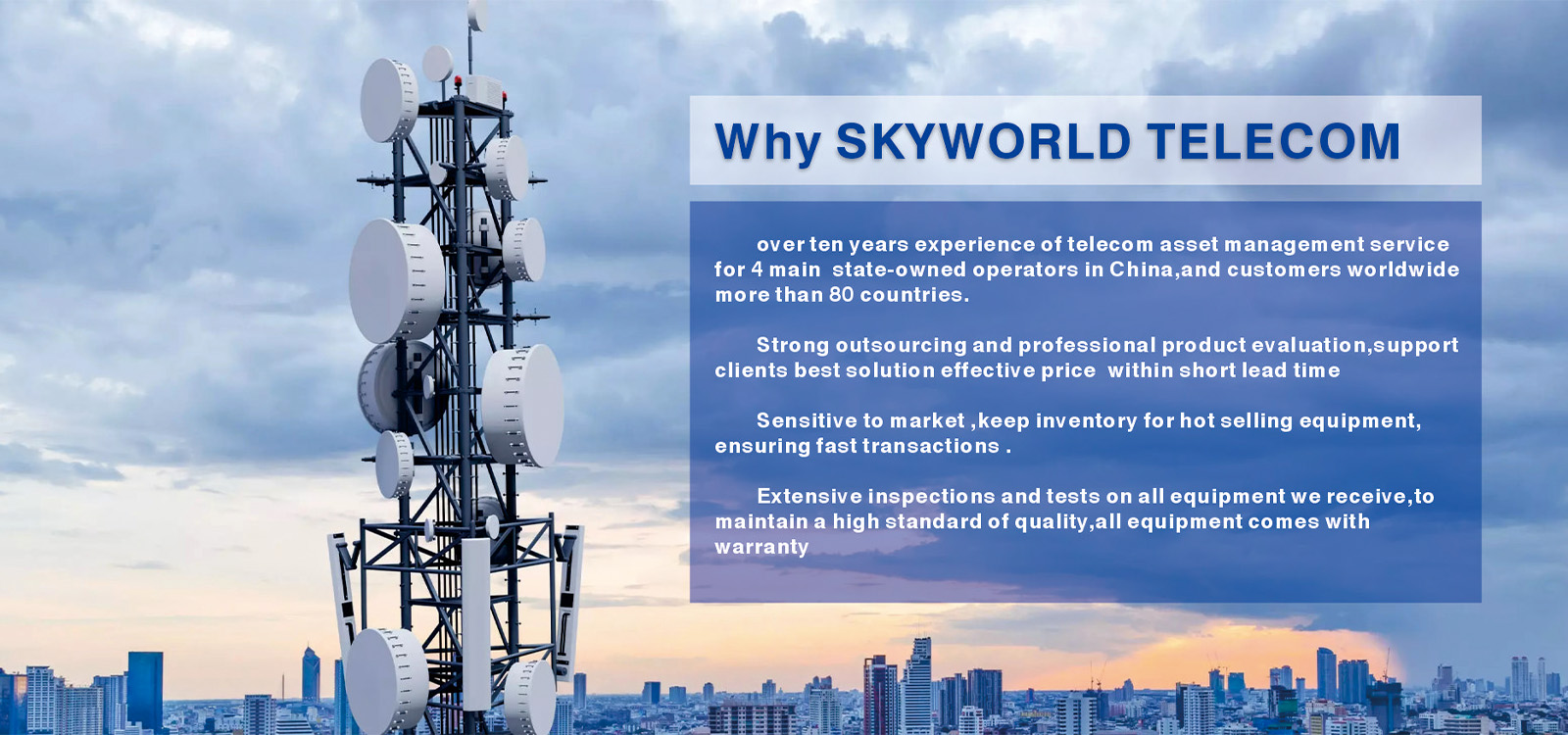 Why SKYWORLD TELECOM

over ten years experience of telecom asset management service for 4 main state-owned operators in China,and customers worldwide more than 80 countries.

Strong outsourcing and professional product evaluation,support clients best solution effective price within short lead time

Sensitive to market ,keep inventory for hot selling equipment, ensuring fast transactions .

Extensive inspections and tests on all equipment we receive,to maintain a high standard of quality,all equipment comes with warranty